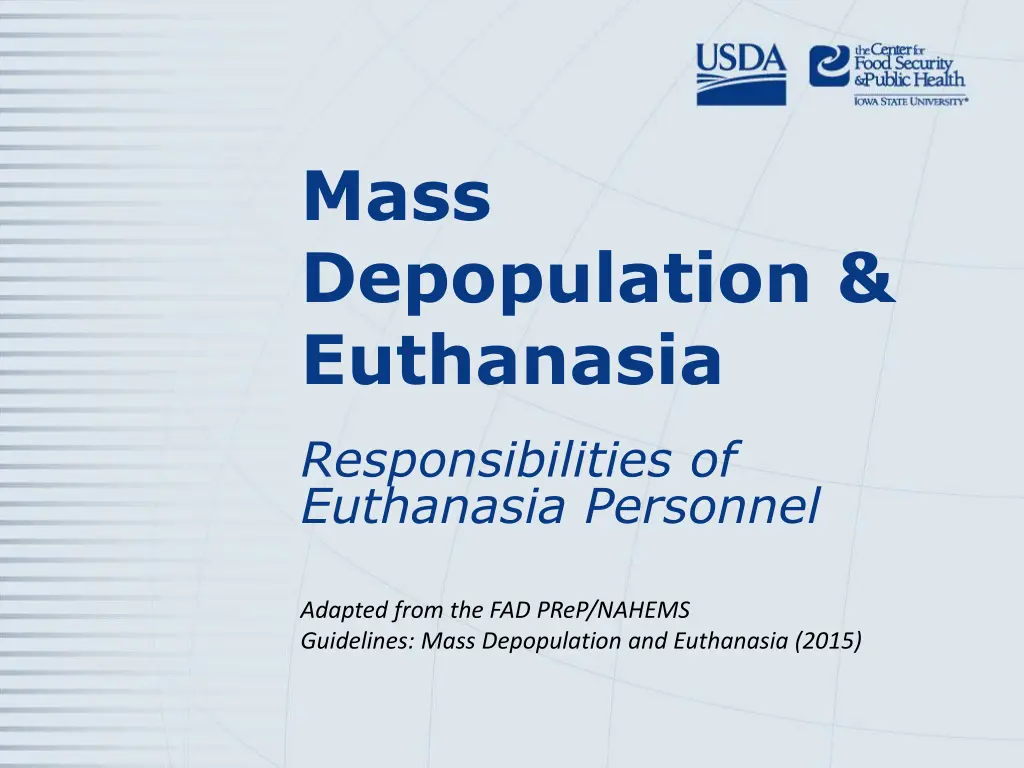 USDA

the Center for Food Security & Public Health
IOWA STATE UNIVERSITY®

Mass Depopulation & Euthanasia

Responsibilities of Euthanasia Personnel

Adapted from the FAD PReP/NAHEMS Guidelines: Mass Depopulation and Euthanasia (2015)